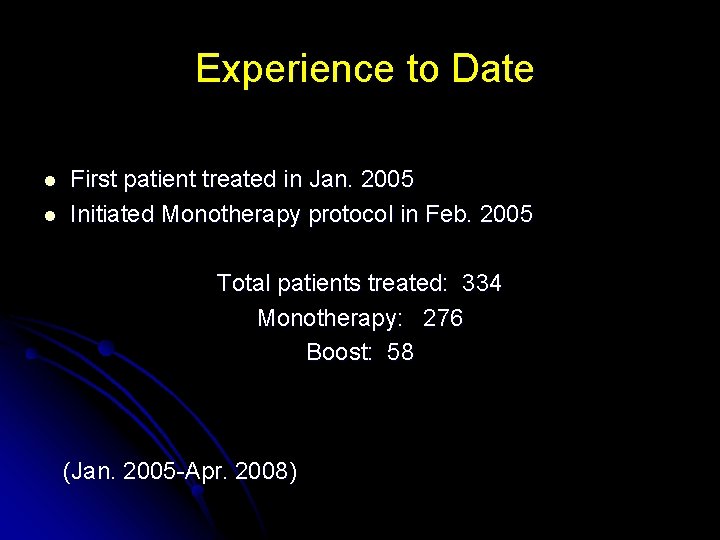 Experience to Date

- First patient treated in Jan. 2005
- Initiated Monotherapy protocol in Feb. 2005

Total patients treated: 334
Monotherapy: 276
Boost: 58

(Jan. 2005-Apr. 2008)